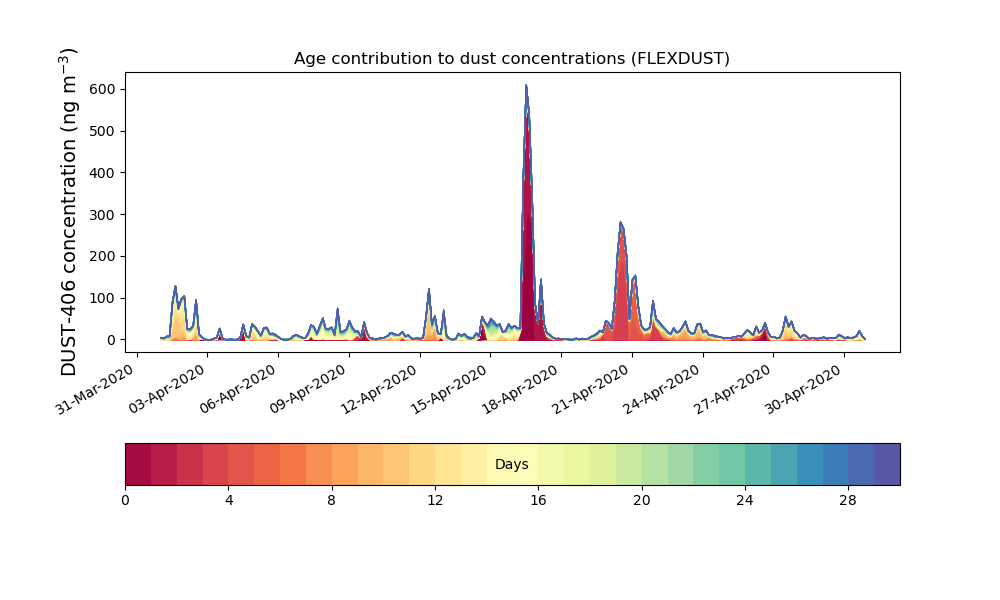 Age contribution to dust concentrations (FLEXDUST)

DUST-406 concentration (ng m$^{-3}$)

600
500
400
300
200
100
0

31-Mar-2020
03-Apr-2020
06-Apr-2020
09-Apr-2020
12-Apr-2020
15-Apr-2020
18-Apr-2020
21-Apr-2020
24-Apr-2020
27-Apr-2020
30-Apr-2020

Days

0
4
8
12
16
20
24
28